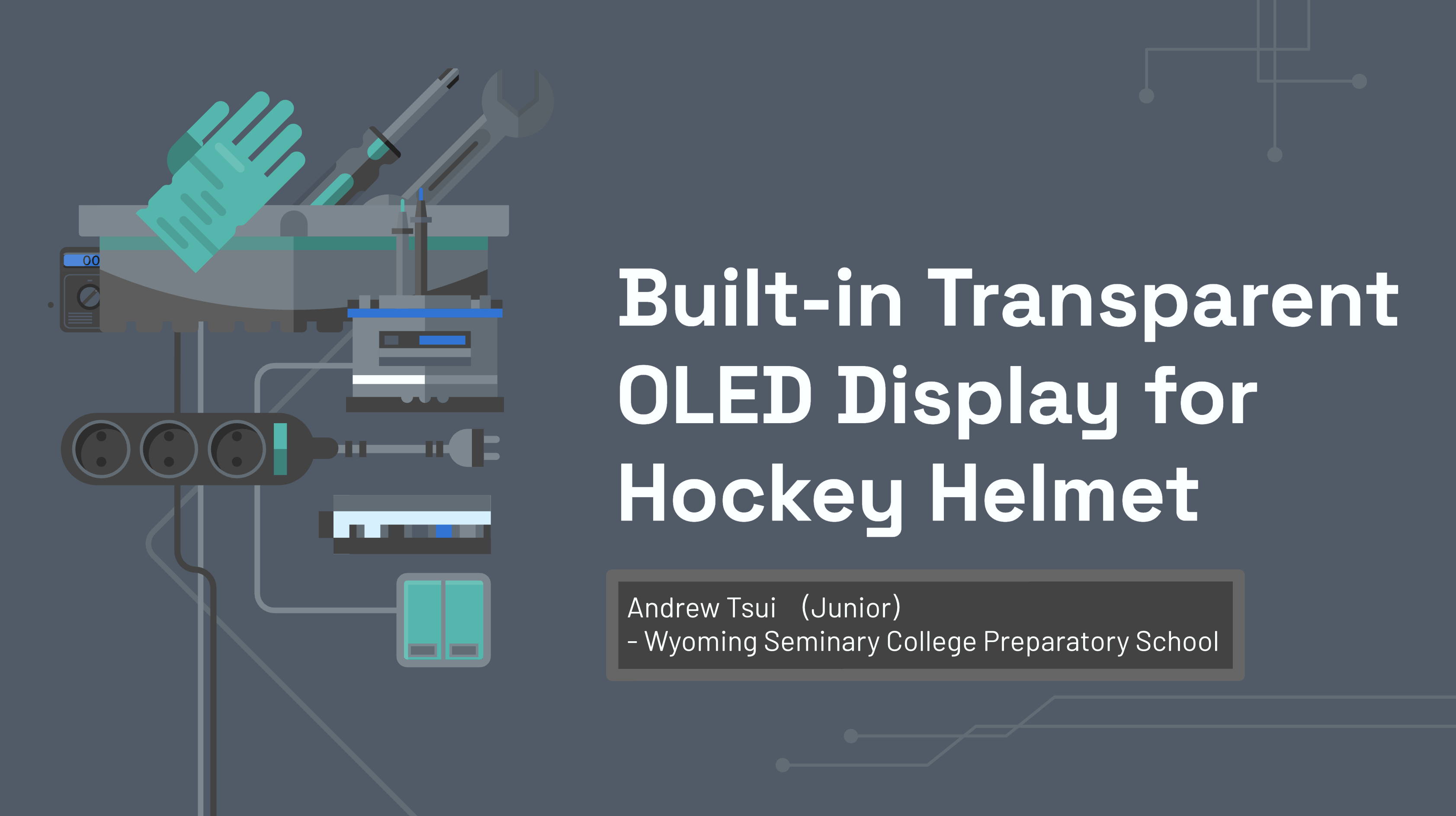 00

Built-in Transparent OLED Display for Hockey Helmet

Andrew Tsui (Junior)
- Wyoming Seminary College Preparatory School